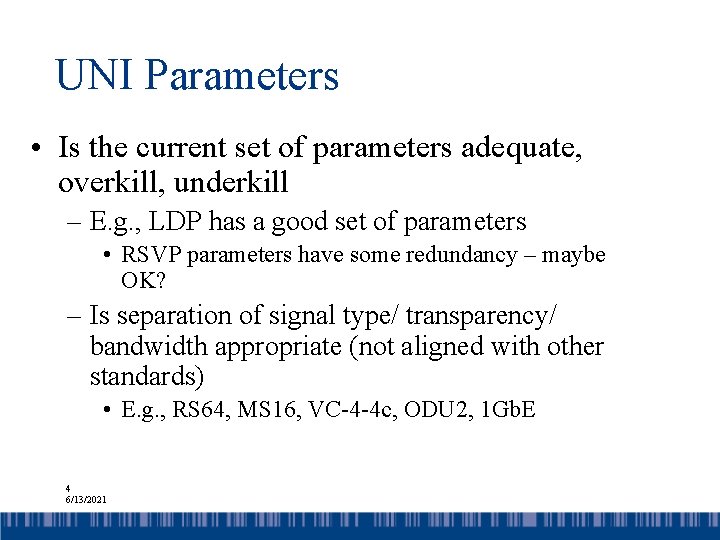 UNI Parameters

• Is the current set of parameters adequate, overkill, underkill

– E.g., LDP has a good set of parameters

• RSVP parameters have some redundancy – maybe OK?

– Is separation of signal type/ transparency/ bandwidth appropriate (not aligned with other standards)

• E.g., RS64, MS16, VC-4-4c, ODU2, 1GbE

4
6/13/2021